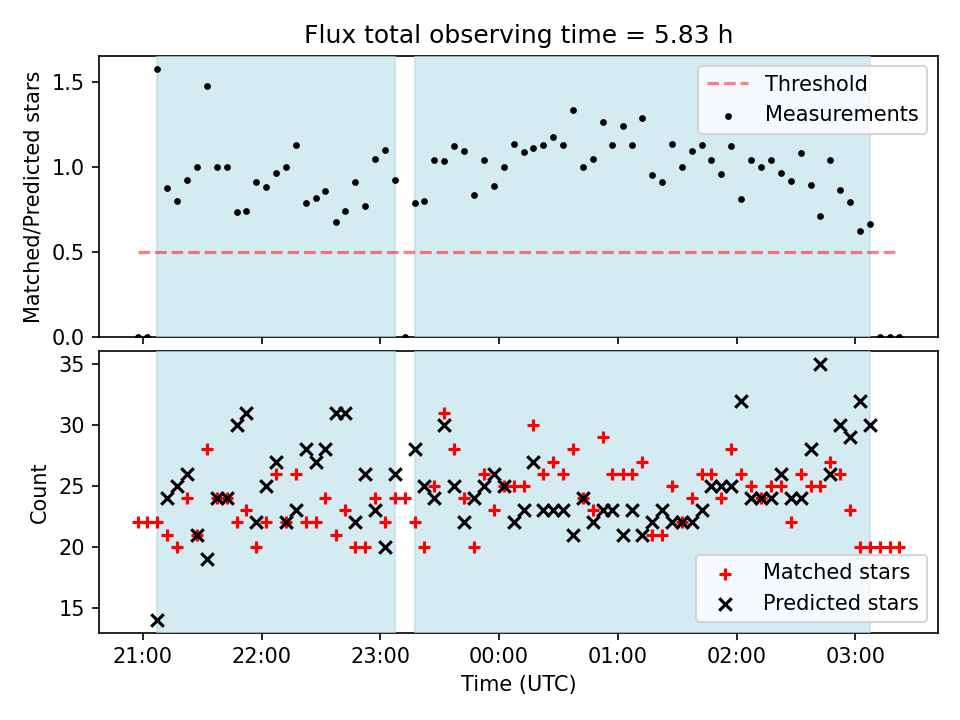 Flux total observing time = 5.83 h

Matched/Predicted stars

1.5
1.0
0.5
0.0

Threshold
Measurements

Count

35
30
25
20
15

Matched stars
Predicted stars

21:00 22:00 23:00 00:00 01:00 02:00 03:00

Time (UTC)